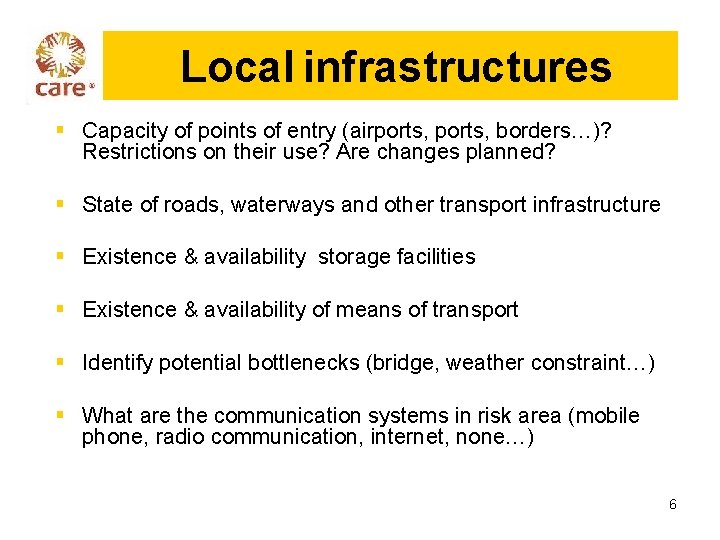 care®

Local infrastructures

▪ Capacity of points of entry (airports, ports, borders…)? Restrictions on their use? Are changes planned?

▪ State of roads, waterways and other transport infrastructure

▪ Existence & availability  storage facilities

▪ Existence & availability of means of transport

▪ Identify potential bottlenecks (bridge, weather constraint…)

▪ What are the communication systems in risk area (mobile phone, radio communication, internet, none…)

6